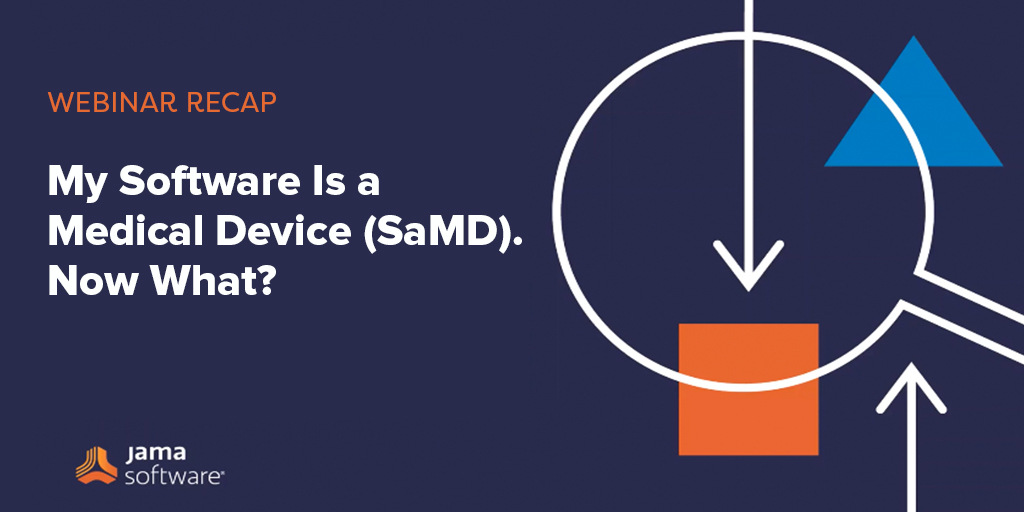 WEBINAR RECAP

My Software Is a Medical Device (SaMD). Now What?

jama software